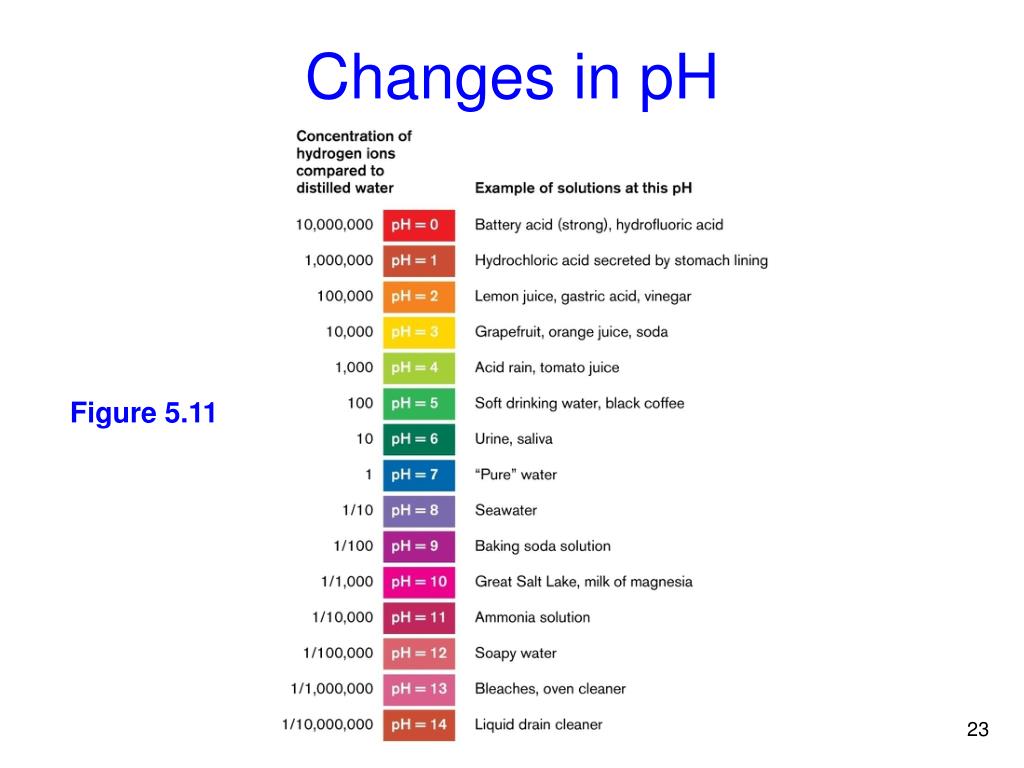 Changes in pH

Figure 5.11

| Concentration of hydrogen ions compared to distilled water | | Example of solutions at this pH |
|---|---|---|
| 10,000,000 | pH = 0 | Battery acid (strong), hydrofluoric acid |
| 1,000,000 | pH = 1 | Hydrochloric acid secreted by stomach lining |
| 100,000 | pH = 2 | Lemon juice, gastric acid, vinegar |
| 10,000 | pH = 3 | Grapefruit, orange juice, soda |
| 1,000 | pH = 4 | Acid rain, tomato juice |
| 100 | pH = 5 | Soft drinking water, black coffee |
| 10 | pH = 6 | Urine, saliva |
| 1 | pH = 7 | “Pure” water |
| 1/10 | pH = 8 | Seawater |
| 1/100 | pH = 9 | Baking soda solution |
| 1/1,000 | pH = 10 | Great Salt Lake, milk of magnesia |
| 1/10,000 | pH = 11 | Ammonia solution |
| 1/100,000 | pH = 12 | Soapy water |
| 1/1,000,000 | pH = 13 | Bleaches, oven cleaner |
| 1/10,000,000 | pH = 14 | Liquid drain cleaner |

23